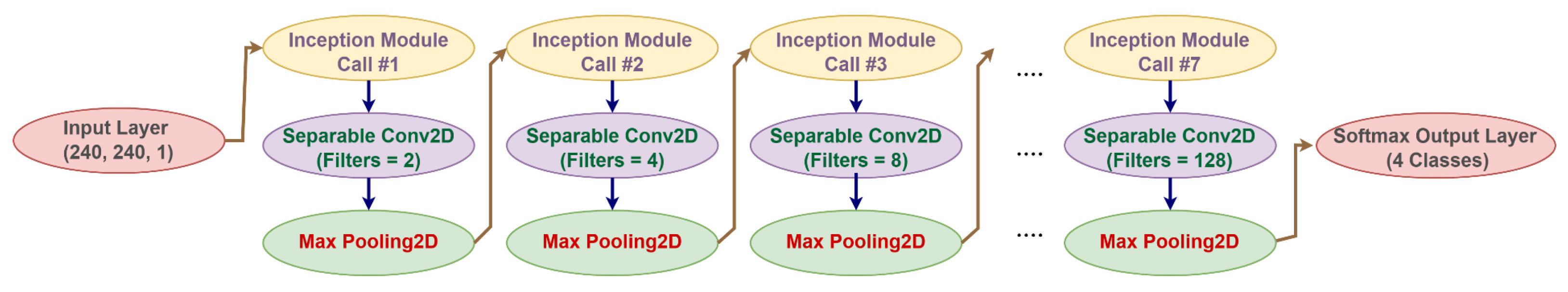 Input Layer
(240, 240, 1)

Inception Module
Call #1

Separable Conv2D
(Filters = 2)

Max Pooling2D

Inception Module
Call #2

Separable Conv2D
(Filters = 4)

Max Pooling2D

Inception Module
Call #3

Separable Conv2D
(Filters = 8)

Max Pooling2D

....

....

....

Inception Module
Call #7

Separable Conv2D
(Filters = 128)

Max Pooling2D

Softmax Output Layer
(4 Classes)